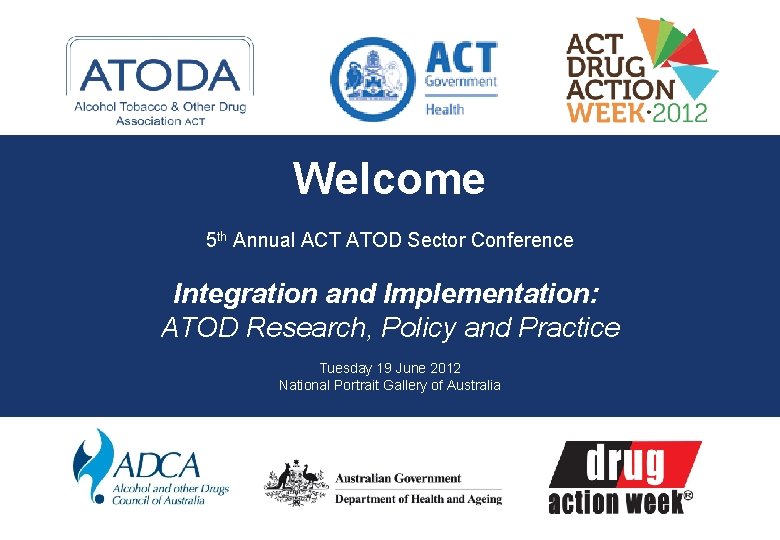 ATODA
Alcohol Tobacco & Other Drug Association ACT

ACT Government
Health

ACT DRUG ACTION WEEK·2012

Welcome

5th Annual ACT ATOD Sector Conference

Integration and Implementation:
ATOD Research, Policy and Practice

Tuesday 19 June 2012
National Portrait Gallery of Australia

ADCA
Alcohol and other Drugs Council of Australia

Australian Government
Department of Health and Ageing

drug action week®